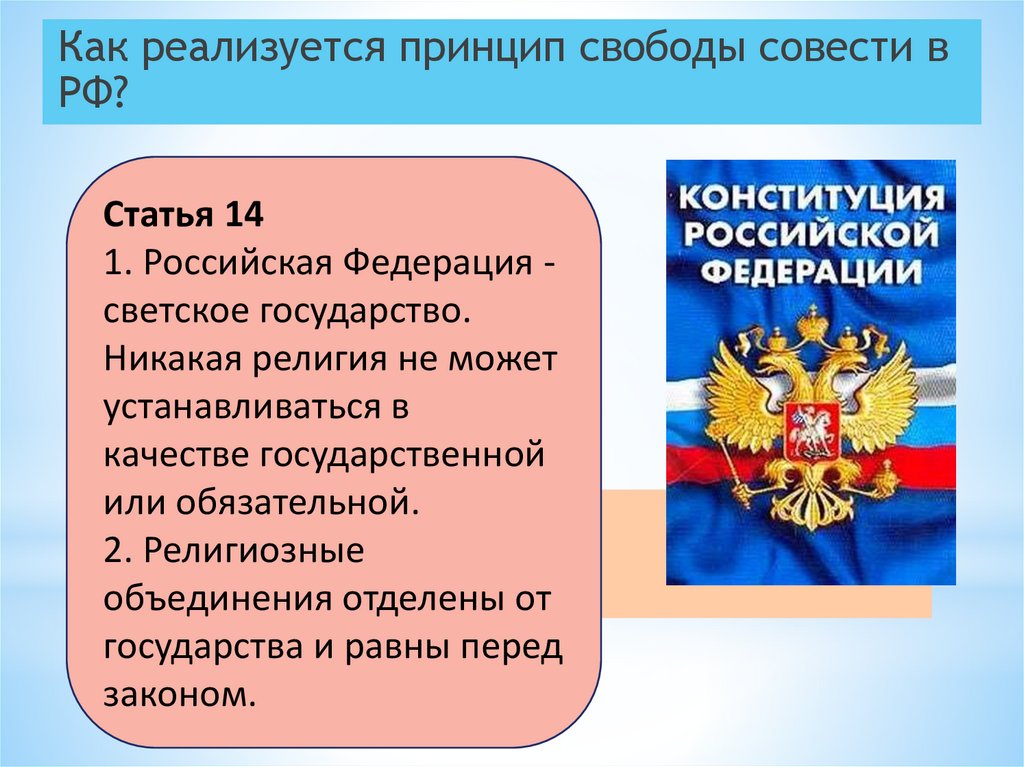 Как реализуется принцип свободы совести в РФ?

Статья 14
1. Российская Федерация - светское государство. Никакая религия не может устанавливаться в качестве государственной или обязательной.
2. Религиозные объединения отделены от государства и равны перед законом.

КОНСТИТУЦИЯ РОССИЙСКОЙ ФЕДЕРАЦИИ